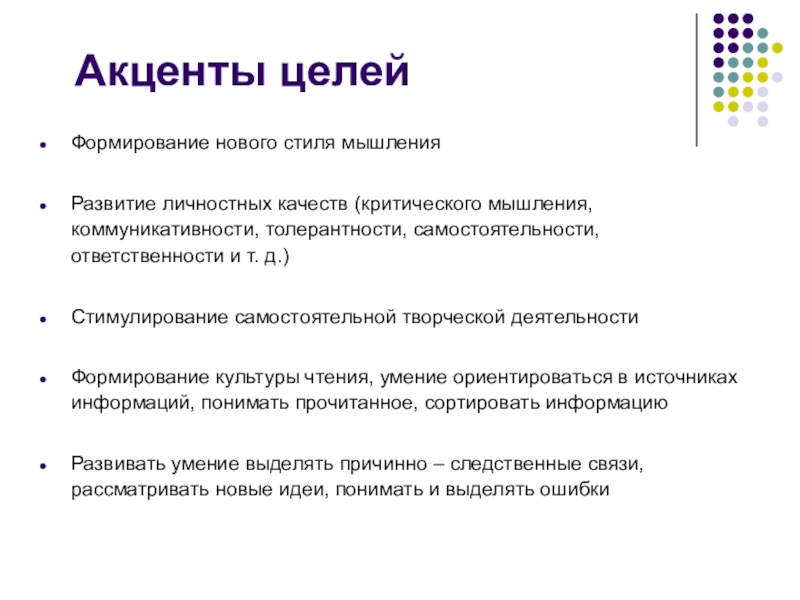 Акценты целей

- Формирование нового стиля мышления

- Развитие личностных качеств (критического мышления, коммуникативности, толерантности, самостоятельности, ответственности и т. д.)

- Стимулирование самостоятельной творческой деятельности

- Формирование культуры чтения, умение ориентироваться в источниках информаций, понимать прочитанное, сортировать информацию

- Развивать умение выделять причинно – следственные связи, рассматривать новые идеи, понимать и выделять ошибки